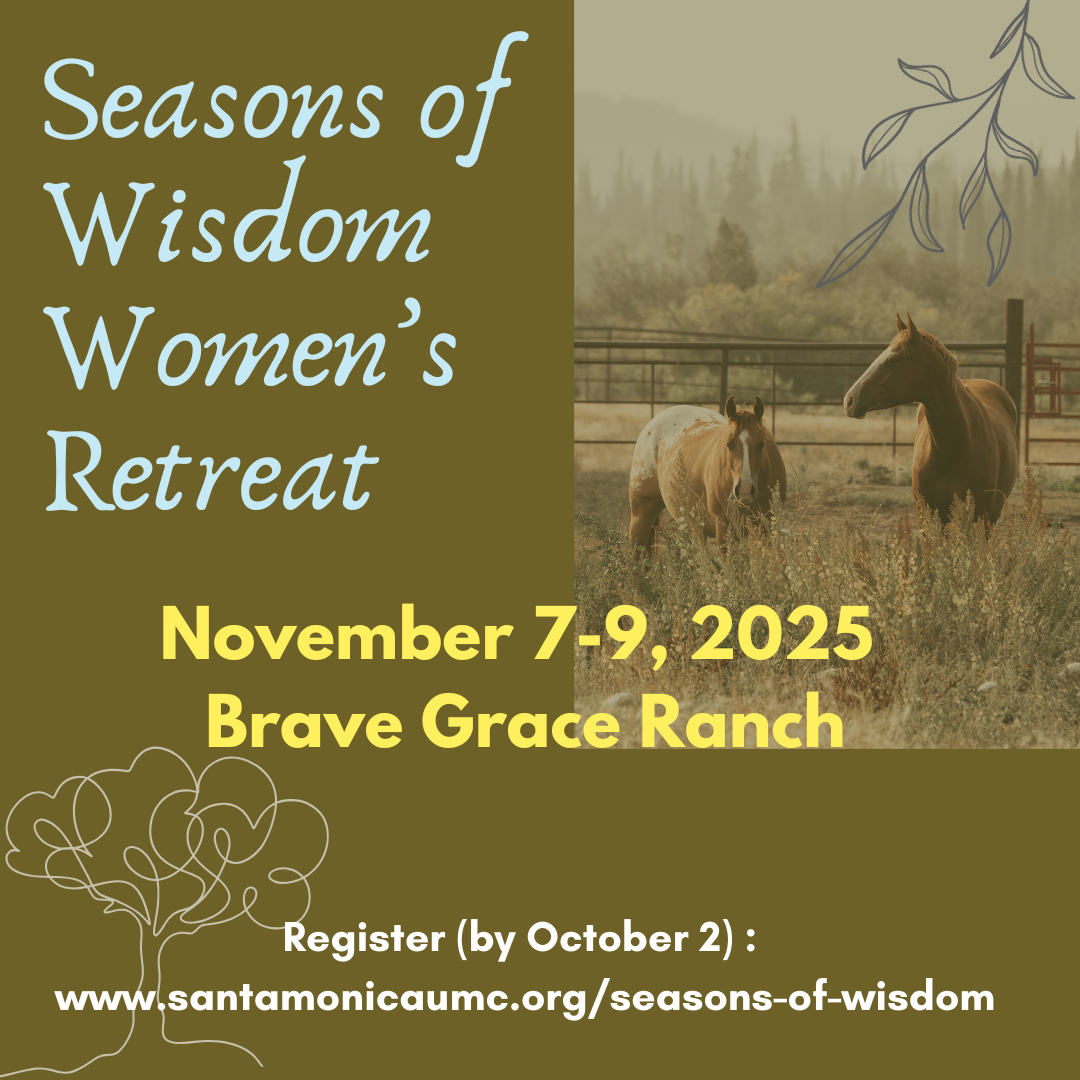 Seasons of Wisdom Women's Retreat

November 7-9, 2025
Brave Grace Ranch

Register (by October 2) :
www.santamonicaumc.org/seasons-of-wisdom